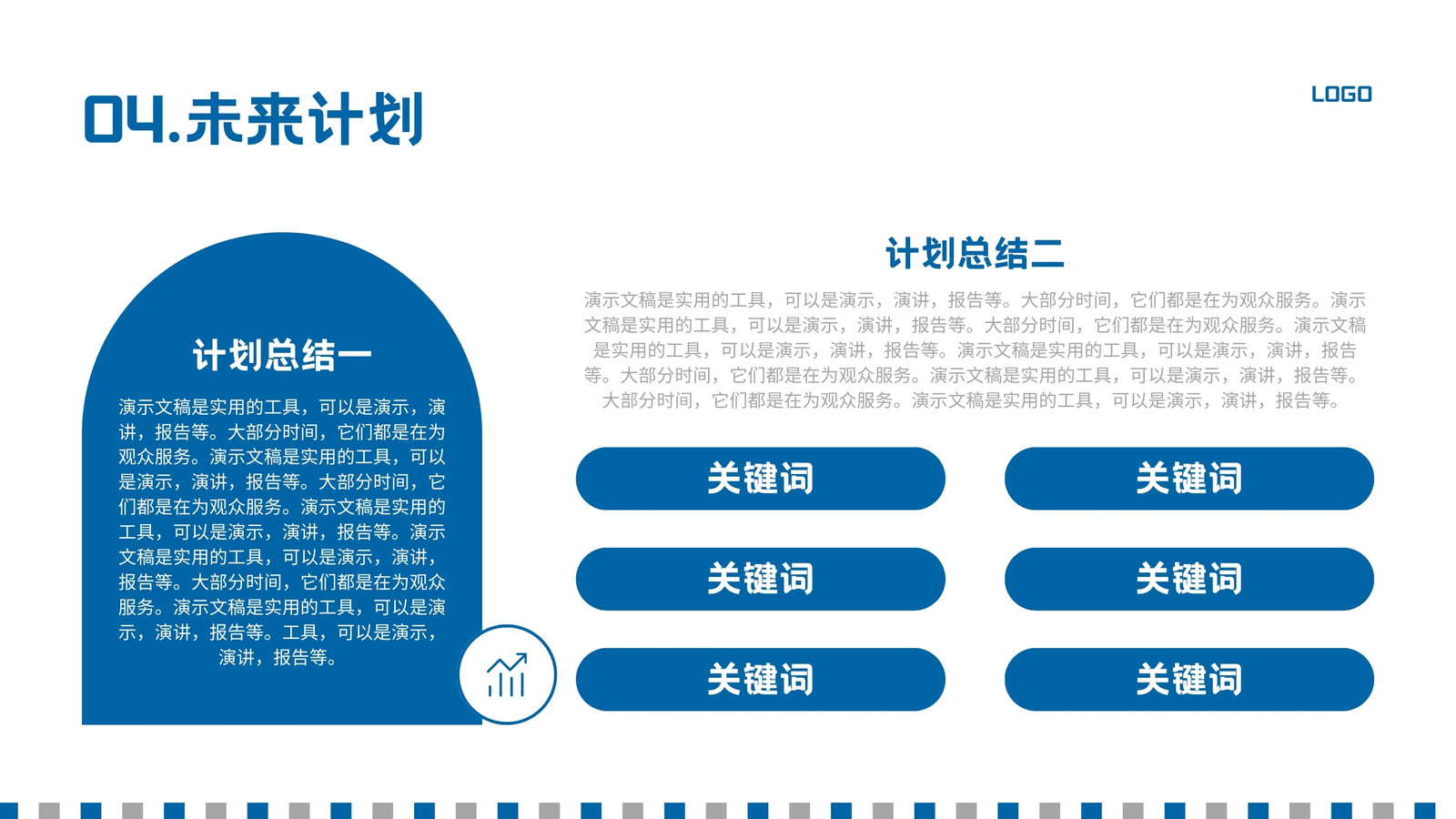 04.未来计划

LOGO

计划总结一

演示文稿是实用的工具，可以是演示，演讲，报告等。大部分时间，它们都是在为观众服务。演示文稿是实用的工具，可以是演示，演讲，报告等。大部分时间，它们都是在为观众服务。演示文稿是实用的工具，可以是演示，演讲，报告等。演示文稿是实用的工具，可以是演示，演讲，报告等。大部分时间，它们都是在为观众服务。演示文稿是实用的工具，可以是演示，演讲，报告等。工具，可以是演示，演讲，报告等。

计划总结二

演示文稿是实用的工具，可以是演示，演讲，报告等。大部分时间，它们都是在为观众服务。演示文稿是实用的工具，可以是演示，演讲，报告等。大部分时间，它们都是在为观众服务。演示文稿是实用的工具，可以是演示，演讲，报告等。演示文稿是实用的工具，可以是演示，演讲，报告等。大部分时间，它们都是在为观众服务。演示文稿是实用的工具，可以是演示，演讲，报告等。大部分时间，它们都是在为观众服务。演示文稿是实用的工具，可以是演示，演讲，报告等。

关键词

关键词

关键词

关键词

关键词

关键词